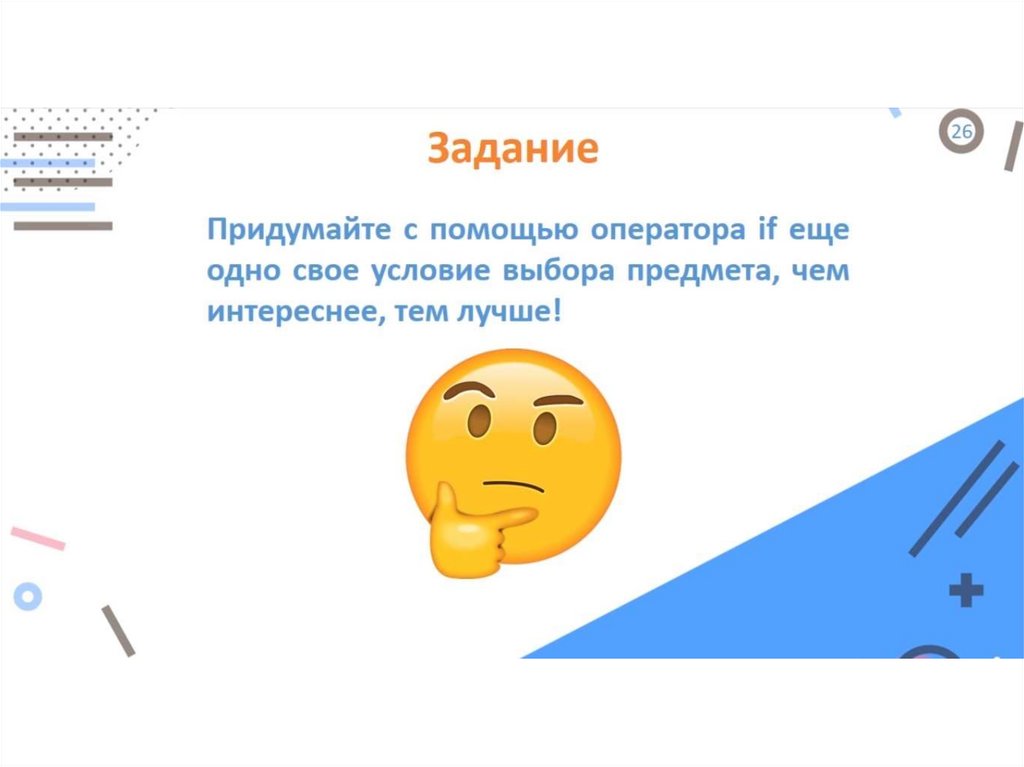 26

Задание

Придумайте с помощью оператора if еще одно свое условие выбора предмета, чем интереснее, тем лучше!